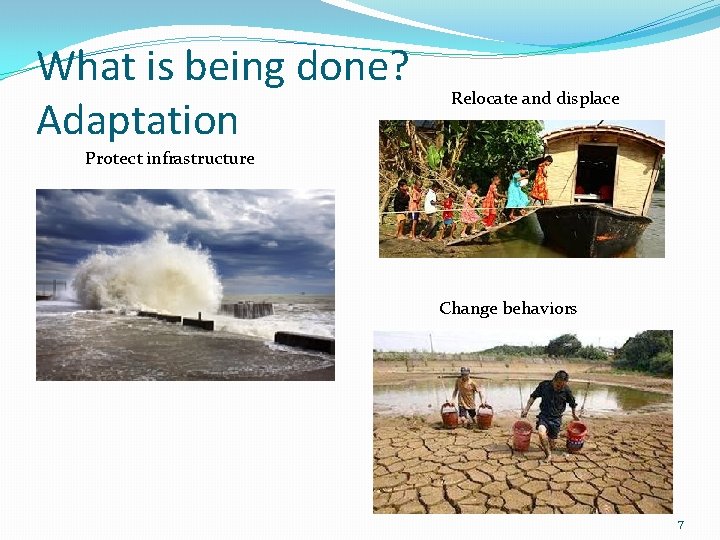 What is being done?
Adaptation

Protect infrastructure

Relocate and displace

Change behaviors

7